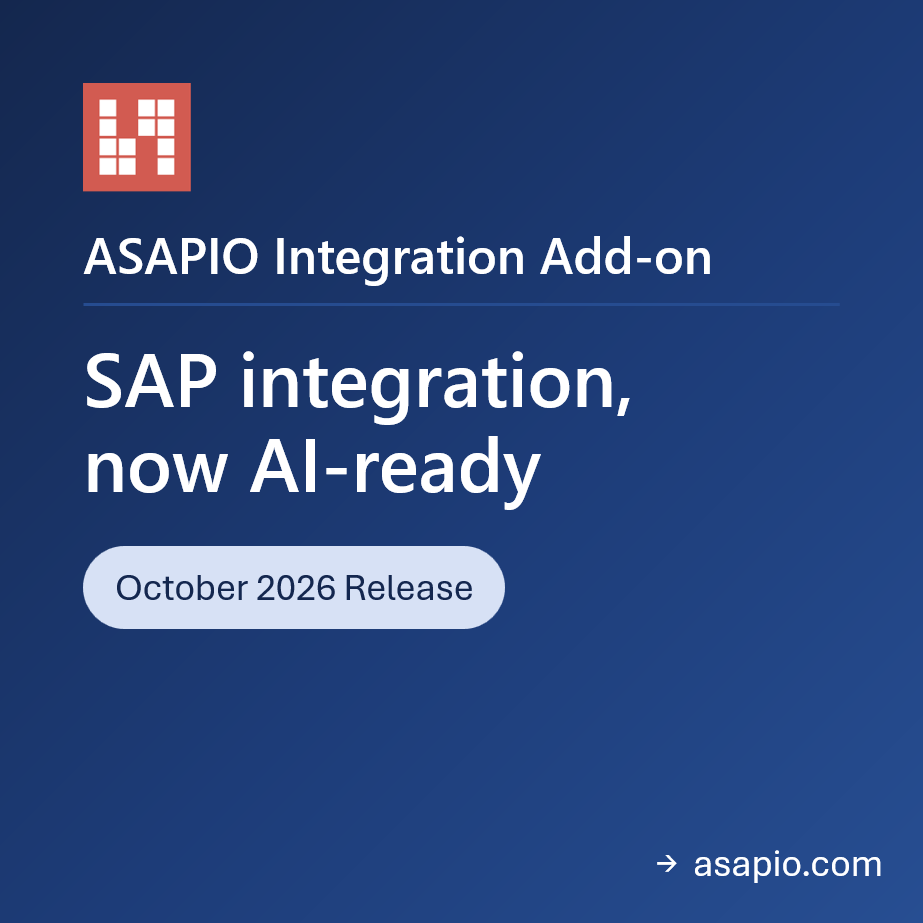 ASAPIO Integration Add-on

SAP integration, now AI-ready

October 2026 Release

→ asapio.com